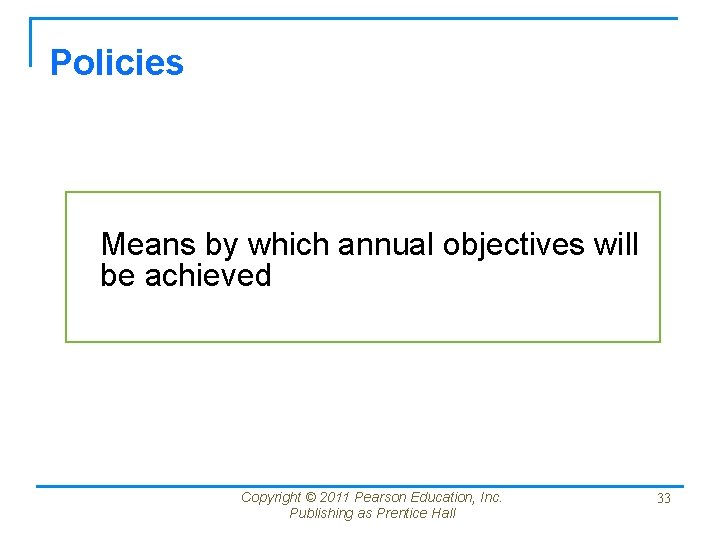 Policies

Means by which annual objectives will be achieved

Copyright © 2011 Pearson Education, Inc.
Publishing as Prentice Hall

33